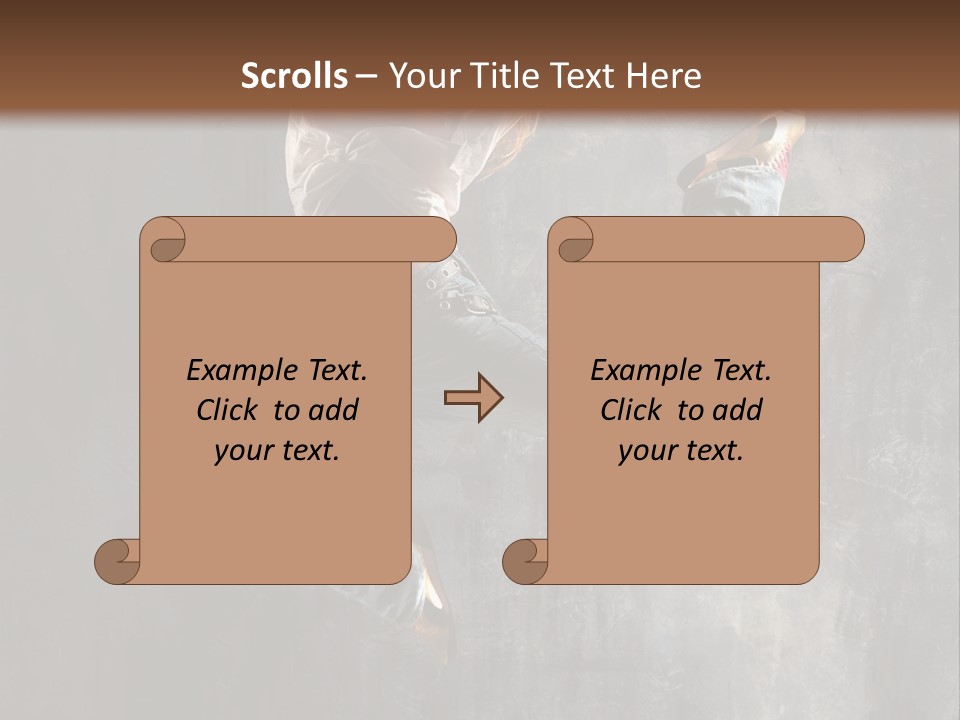 Scrolls – Your Title Text Here

Example Text. Click to add your text.

Example Text. Click to add your text.